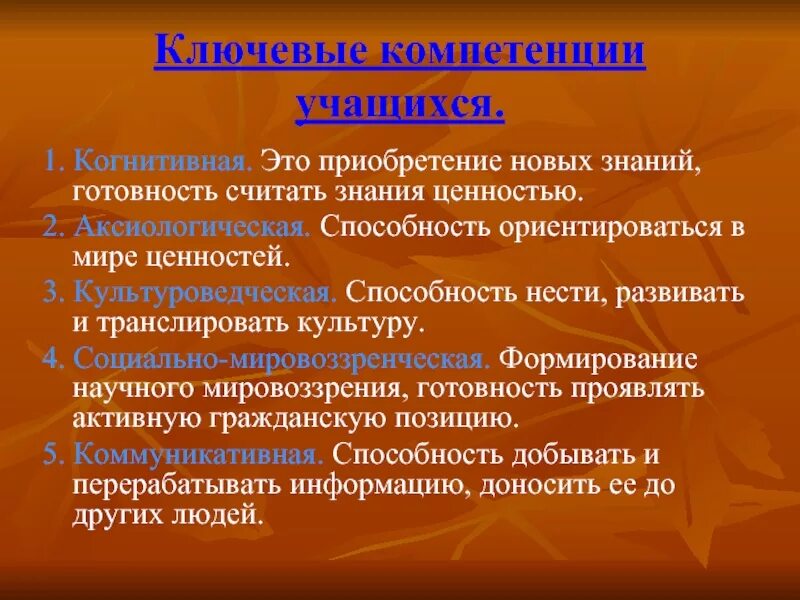 Ключевые компетенции учащихся.

1. Когнитивная. Это приобретение новых знаний, готовность считать знания ценностью.

2. Аксиологическая. Способность ориентироваться в мире ценностей.

3. Культуроведческая. Способность нести, развивать и транслировать культуру.

4. Социально-мировоззренческая. Формирование научного мировоззрения, готовность проявлять активную гражданскую позицию.

5. Коммуникативная. Способность добывать и перерабатывать информацию, доносить ее до других людей.